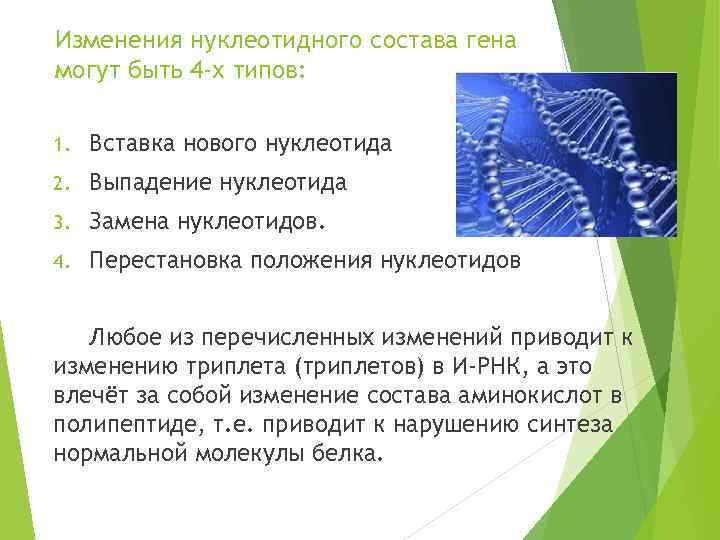 Изменения нуклеотидного состава гена могут быть 4-х типов:

1. Вставка нового нуклеотида
2. Выпадение нуклеотида
3. Замена нуклеотидов.
4. Перестановка положения нуклеотидов

Любое из перечисленных изменений приводит к изменению триплета (триплетов) в И-РНК, а это влечёт за собой изменение состава аминокислот в полипептиде, т.е. приводит к нарушению синтеза нормальной молекулы белка.